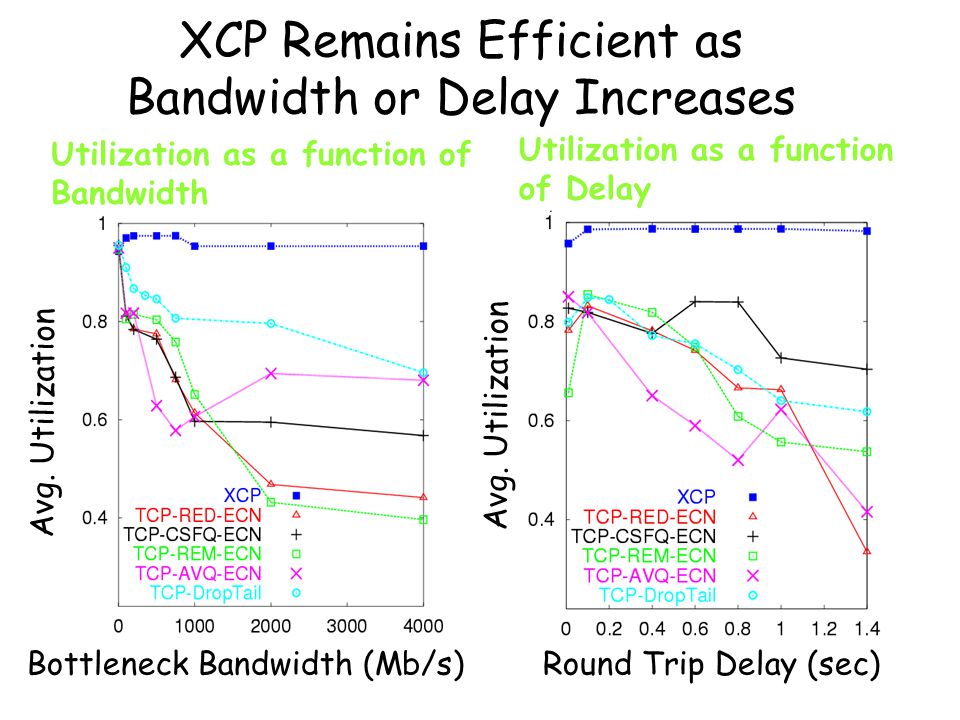 XCP Remains Efficient as Bandwidth or Delay Increases

Utilization as a function of Bandwidth

Avg. Utilization

1
0.8
0.6
0.4

XCP
TCP-RED-ECN
TCP-CSFQ-ECN
TCP-REM-ECN
TCP-AVQ-ECN
TCP-DropTail

0 1000 2000 3000 4000

Bottleneck Bandwidth (Mb/s)

Utilization as a function of Delay

Avg. Utilization

1
0.8
0.6
0.4

XCP
TCP-RED-ECN
TCP-CSFQ-ECN
TCP-REM-ECN
TCP-AVQ-ECN
TCP-DropTail

0 0.2 0.4 0.6 0.8 1 1.2 1.4

Round Trip Delay (sec)